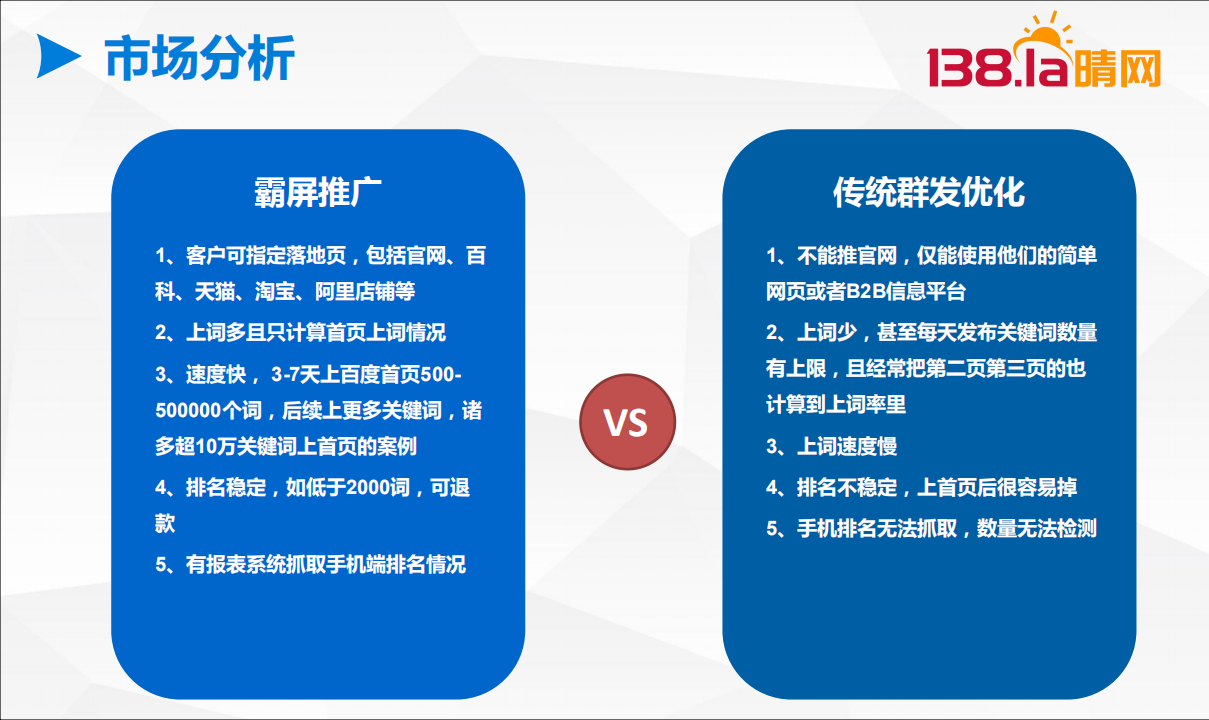 市场分析

138.la晴网

霸屏推广

1、客户可指定落地页，包括官网、百科、天猫、淘宝、阿里店铺等

2、上词多且只计算首页上词情况

3、速度快， 3-7天上百度首页500-500000个词，后续上更多关键词，诸多超10万关键词上首页的案例

4、排名稳定，如低于2000词，可退款

5、有报表系统抓取手机端排名情况

VS

传统群发优化

1、不能推官网，仅能使用他们的简单网页或者B2B信息平台

2、上词少，甚至每天发布关键词数量有上限，且经常把第二页第三页的也计算到上词率里

3、上词速度慢

4、排名不稳定，上首页后很容易掉

5、手机排名无法抓取，数量无法检测